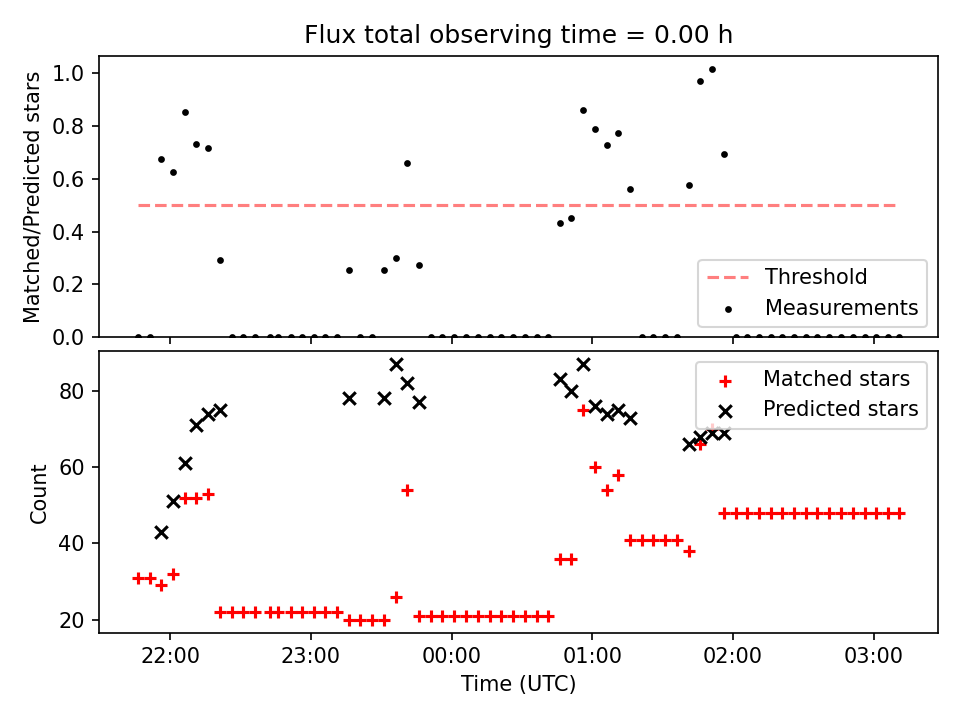 Flux total observing time = 0.00 h

Matched/Predicted stars

1.0
0.8
0.6
0.4
0.2
0.0

Threshold
Measurements

Count

80
60
40
20

Matched stars
Predicted stars

22:00
23:00
00:00
01:00
02:00
03:00

Time (UTC)